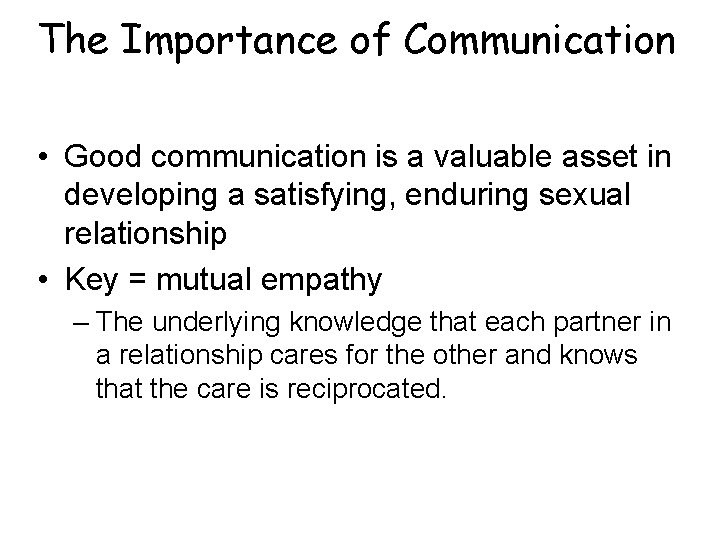 The Importance of Communication

• Good communication is a valuable asset in developing a satisfying, enduring sexual relationship

• Key = mutual empathy

– The underlying knowledge that each partner in a relationship cares for the other and knows that the care is reciprocated.